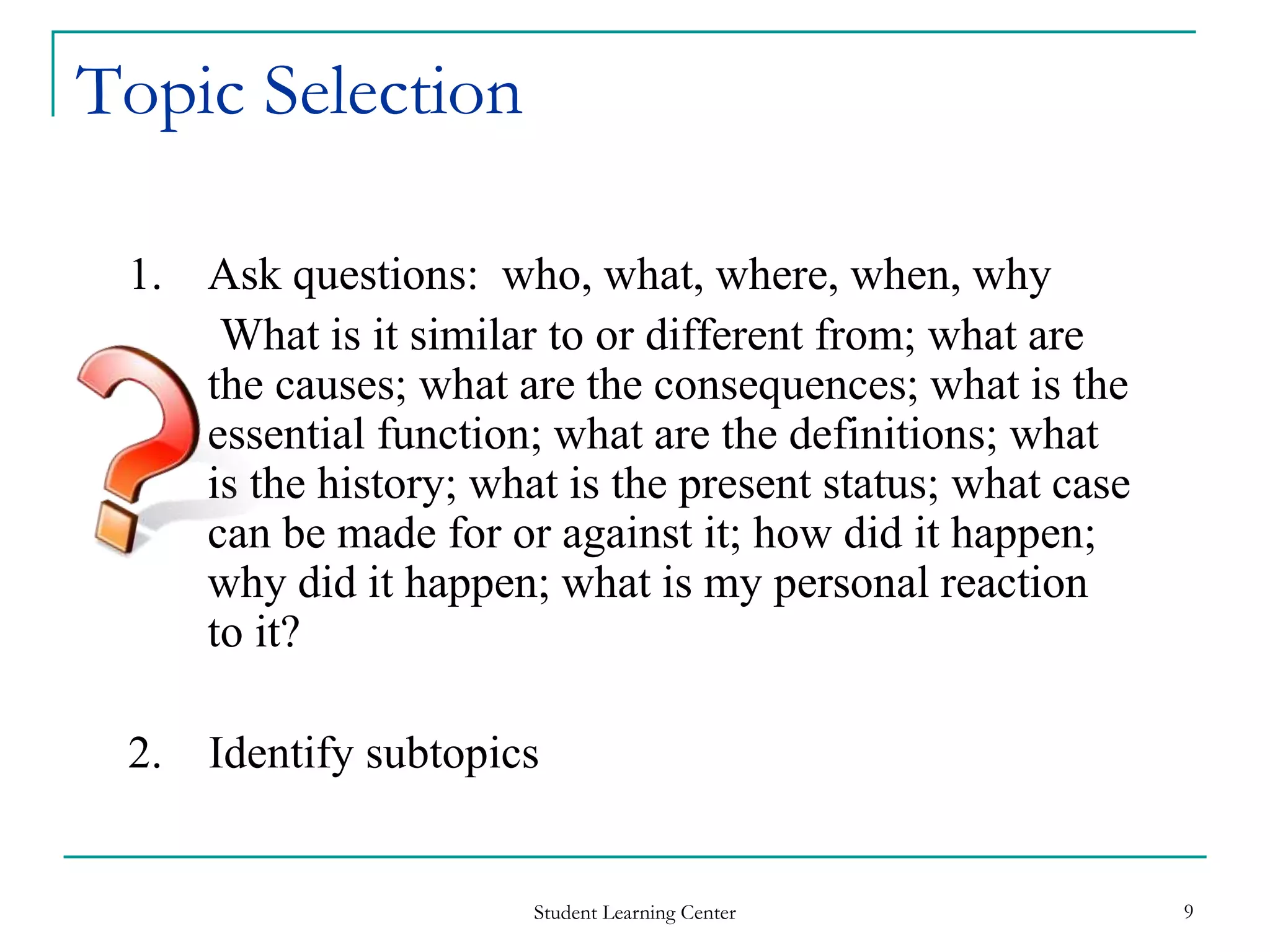 Topic Selection

1. Ask questions: who, what, where, when, why

What is it similar to or different from; what are the causes; what are the consequences; what is the essential function; what are the definitions; what is the history; what is the present status; what case can be made for or against it; how did it happen; why did it happen; what is my personal reaction to it?

2. Identify subtopics

Student Learning Center

9